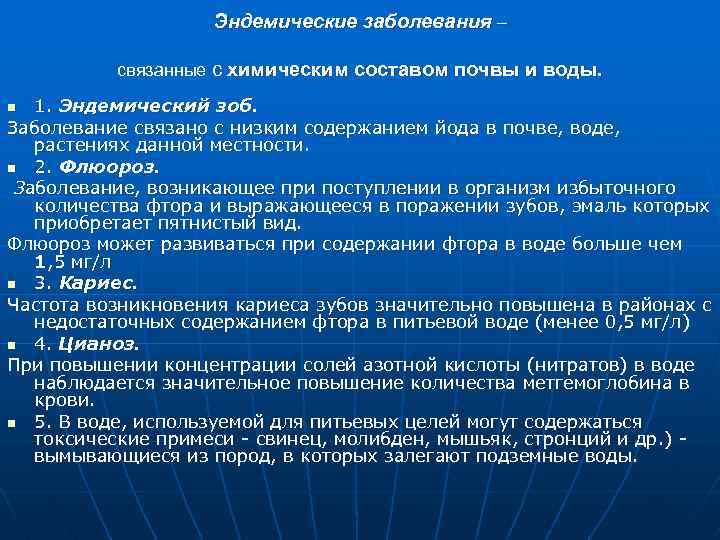 Эндемические заболевания –

связанные с химическим составом почвы и воды.

1. Эндемический зоб.

Заболевание связано с низким содержанием йода в почве, воде, растениях данной местности.

2. Флюороз.

Заболевание, возникающее при поступлении в организм избыточного количества фтора и выражающееся в поражении зубов, эмаль которых приобретает пятнистый вид.

Флюороз может развиваться при содержании фтора в воде больше чем 1,5 мг/л

3. Кариес.

Частота возникновения кариеса зубов значительно повышена в районах с недостаточных содержанием фтора в питьевой воде (менее 0,5 мг/л)

4. Цианоз.

При повышении концентрации солей азотной кислоты (нитратов) в воде наблюдается значительное повышение количества метгемоглобина в крови.

5. В воде, используемой для питьевых целей могут содержаться токсические примеси - свинец, молибден, мышьяк, стронций и др.) - вымывающиеся из пород, в которых залегают подземные воды.